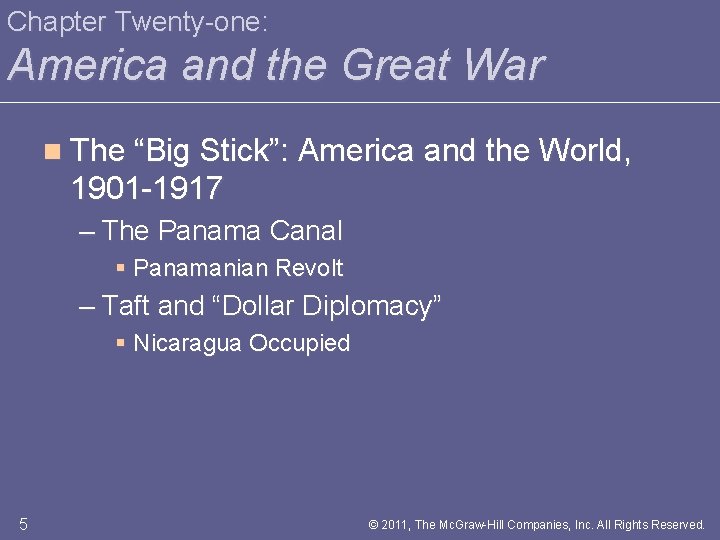 Chapter Twenty-one:
America and the Great War

The “Big Stick”: America and the World, 1901-1917
– The Panama Canal
Panamanian Revolt
– Taft and “Dollar Diplomacy”
Nicaragua Occupied

5

© 2011, The McGraw-Hill Companies, Inc. All Rights Reserved.